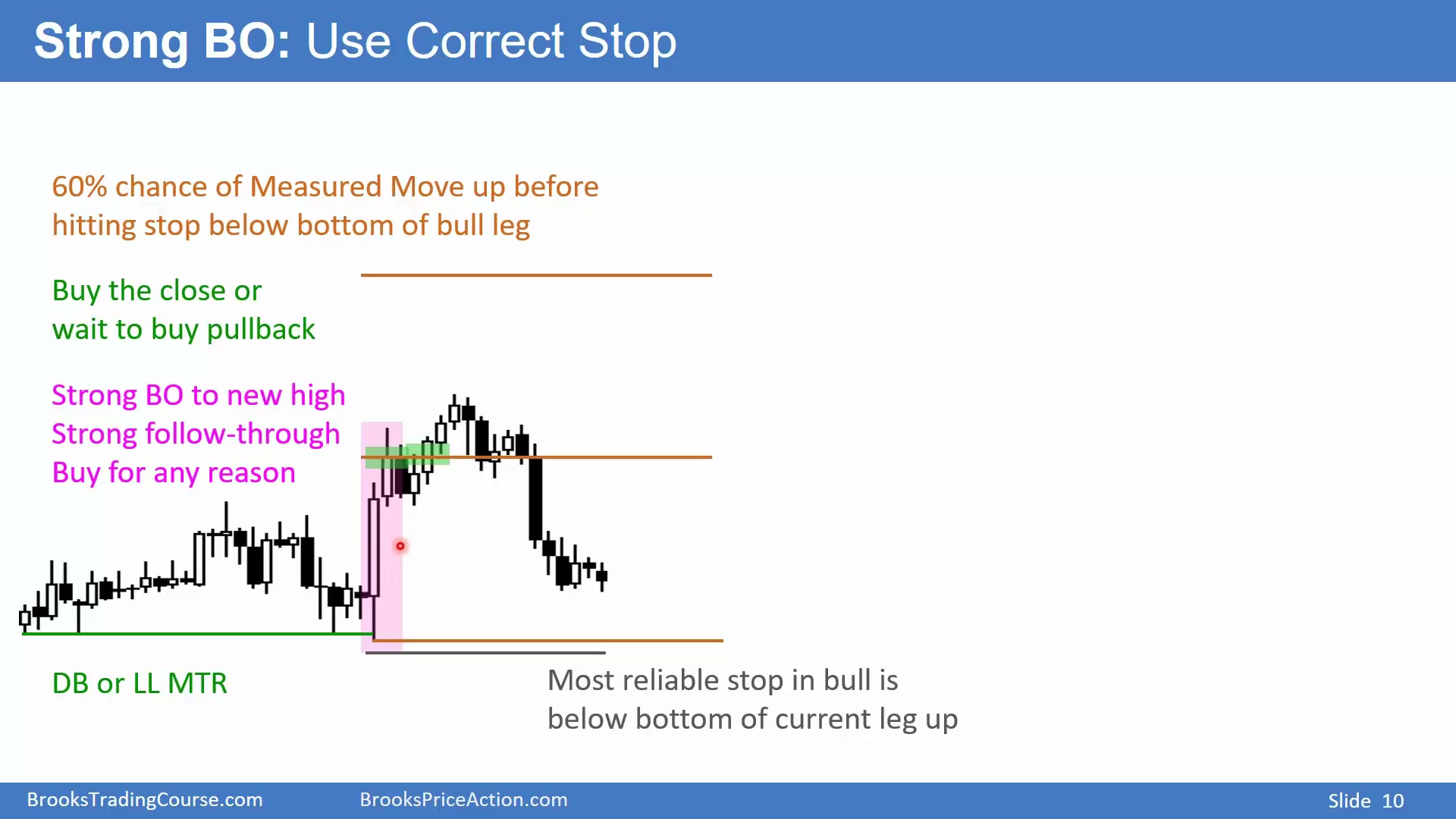 Strong BO: Use Correct Stop

60% chance of Measured Move up before hitting stop below bottom of bull leg

Buy the close or wait to buy pullback

Strong BO to new high
Strong follow-through
Buy for any reason

DB or LL MTR

Most reliable stop in bull is below bottom of current leg up

BrooksTradingCourse.com BrooksPriceAction.com Slide 10